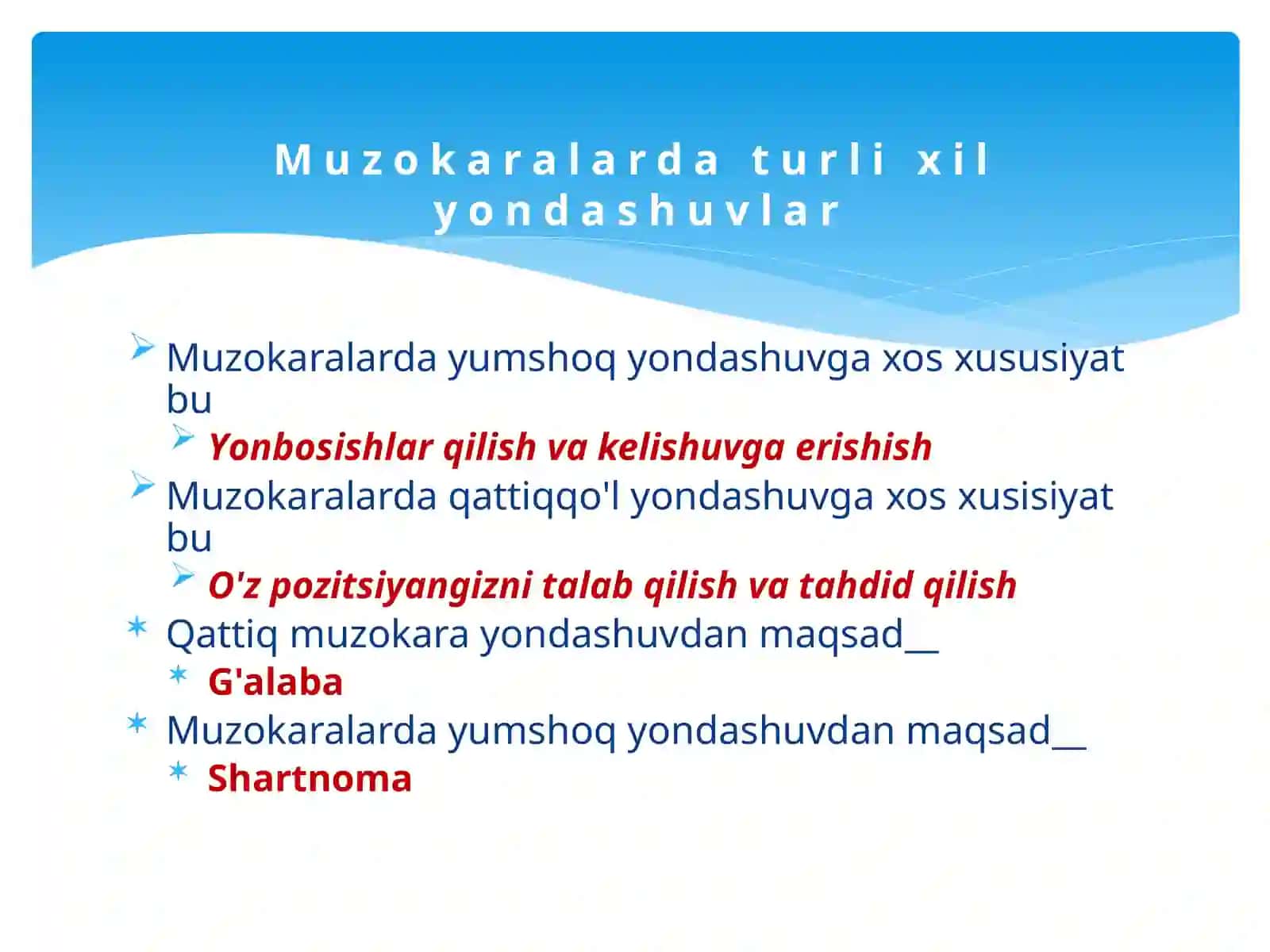 Muzokaralarda turli xil yondashuvlar

Muzokaralarda yumshoq yondashuvga xos xususiyat bu

Yonbosishlar qilish va kelishuvga erishish

Muzokaralarda qattiqqo'l yondashuvga xos xusisiyat bu

O'z pozitsiyangizni talab qilish va tahdid qilish

Qattiq muzokara yondashuvdan maqsad__

G'alaba

Muzokaralarda yumshoq yondashuvdan maqsad__

Shartnoma